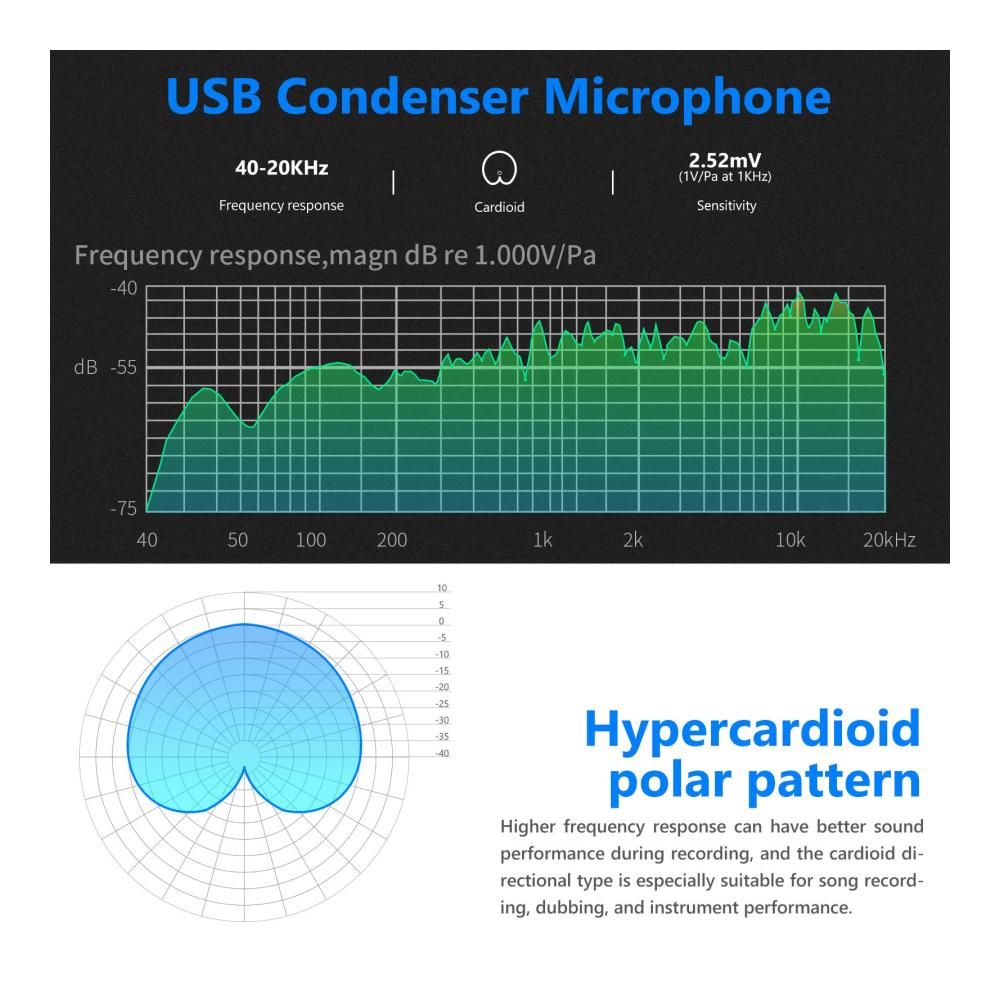 USB Condenser Microphone

40-20KHz
Frequency response

Cardioid

2.52mV
(1V/Pa at 1KHz)
Sensitivity

Frequency response,magn dB re 1.000V/Pa

-40
dB -55
-75

40 50 100 200 1k 2k 10k 20kHz

10
5
0
-5
-10
-15
-20
-25
-30
-35
-40

Hypercardioid polar pattern

Higher frequency response can have better sound performance during recording, and the cardioid directional type is especially suitable for song recording, dubbing, and instrument performance.